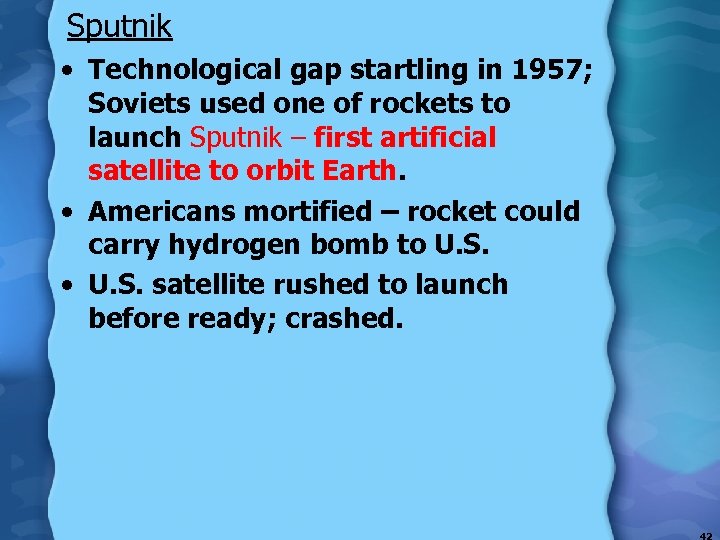 Sputnik

• Technological gap startling in 1957; Soviets used one of rockets to launch Sputnik – first artificial satellite to orbit Earth.

• Americans mortified – rocket could carry hydrogen bomb to U.S.

• U.S. satellite rushed to launch before ready; crashed.

42